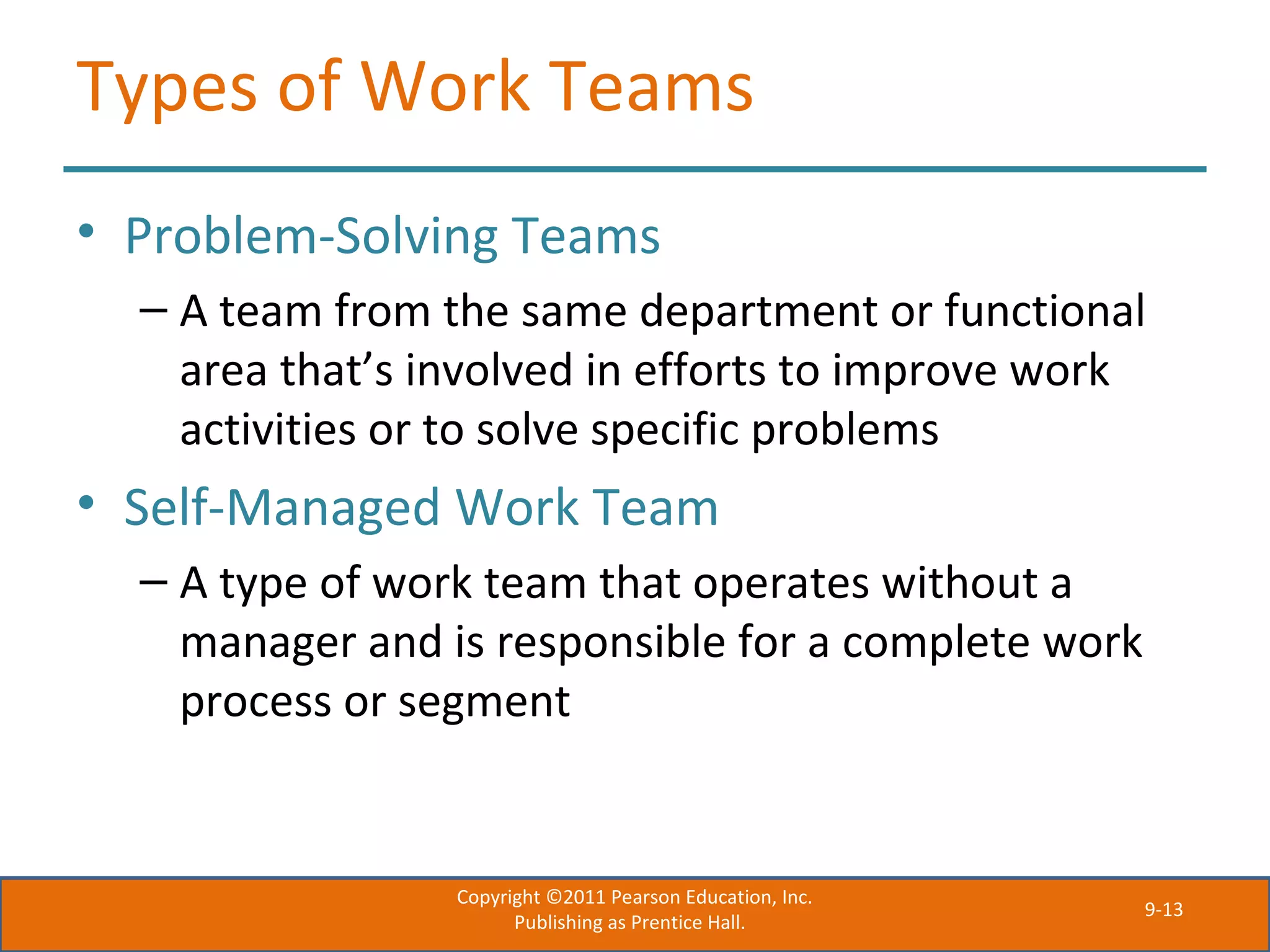 Types of Work Teams

• Problem-Solving Teams
– A team from the same department or functional area that's involved in efforts to improve work activities or to solve specific problems

• Self-Managed Work Team
– A type of work team that operates without a manager and is responsible for a complete work process or segment

Copyright ©2011 Pearson Education, Inc.
Publishing as Prentice Hall.

9-13